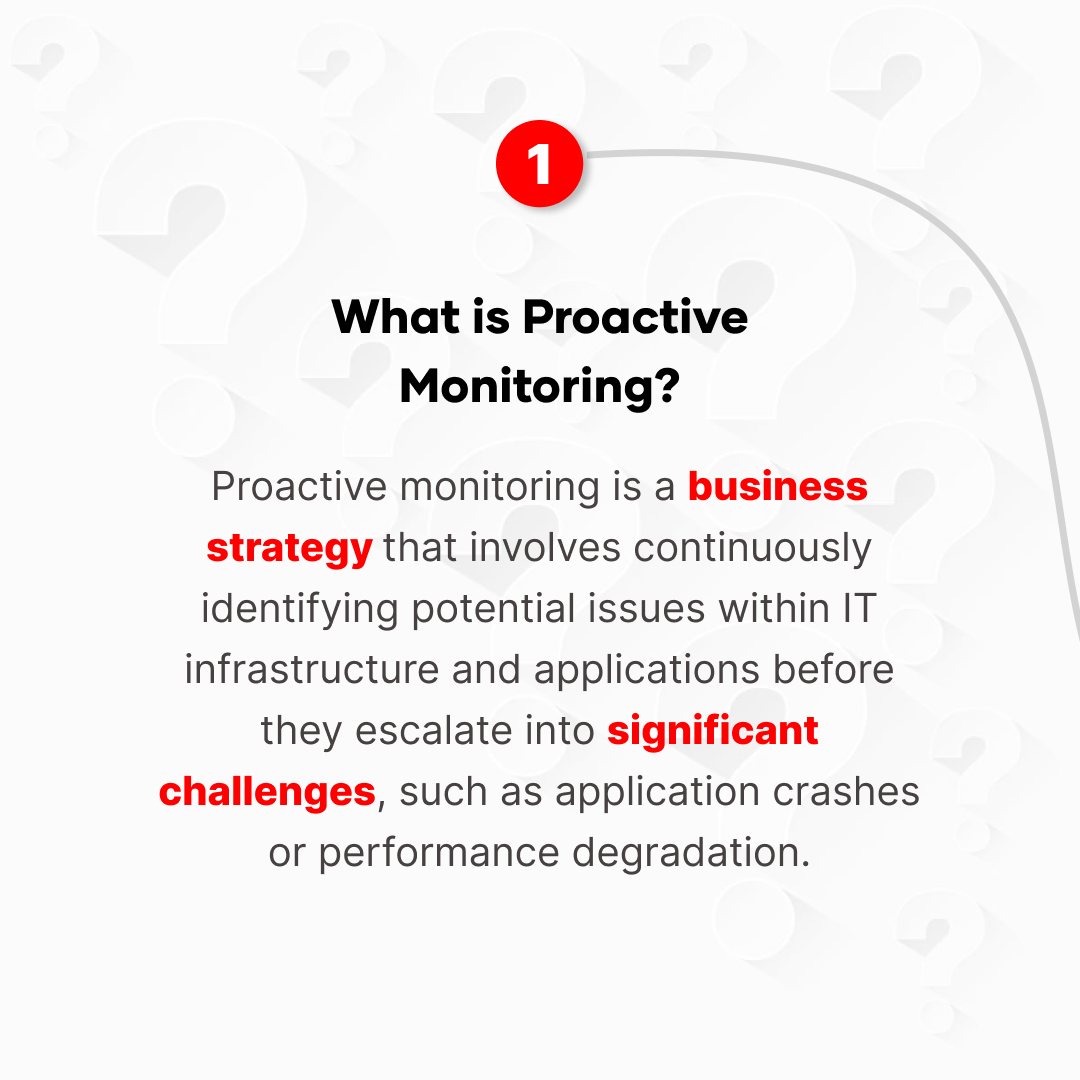 1

What is Proactive Monitoring?

Proactive monitoring is a business strategy that involves continuously identifying potential issues within IT infrastructure and applications before they escalate into significant challenges, such as application crashes or performance degradation.